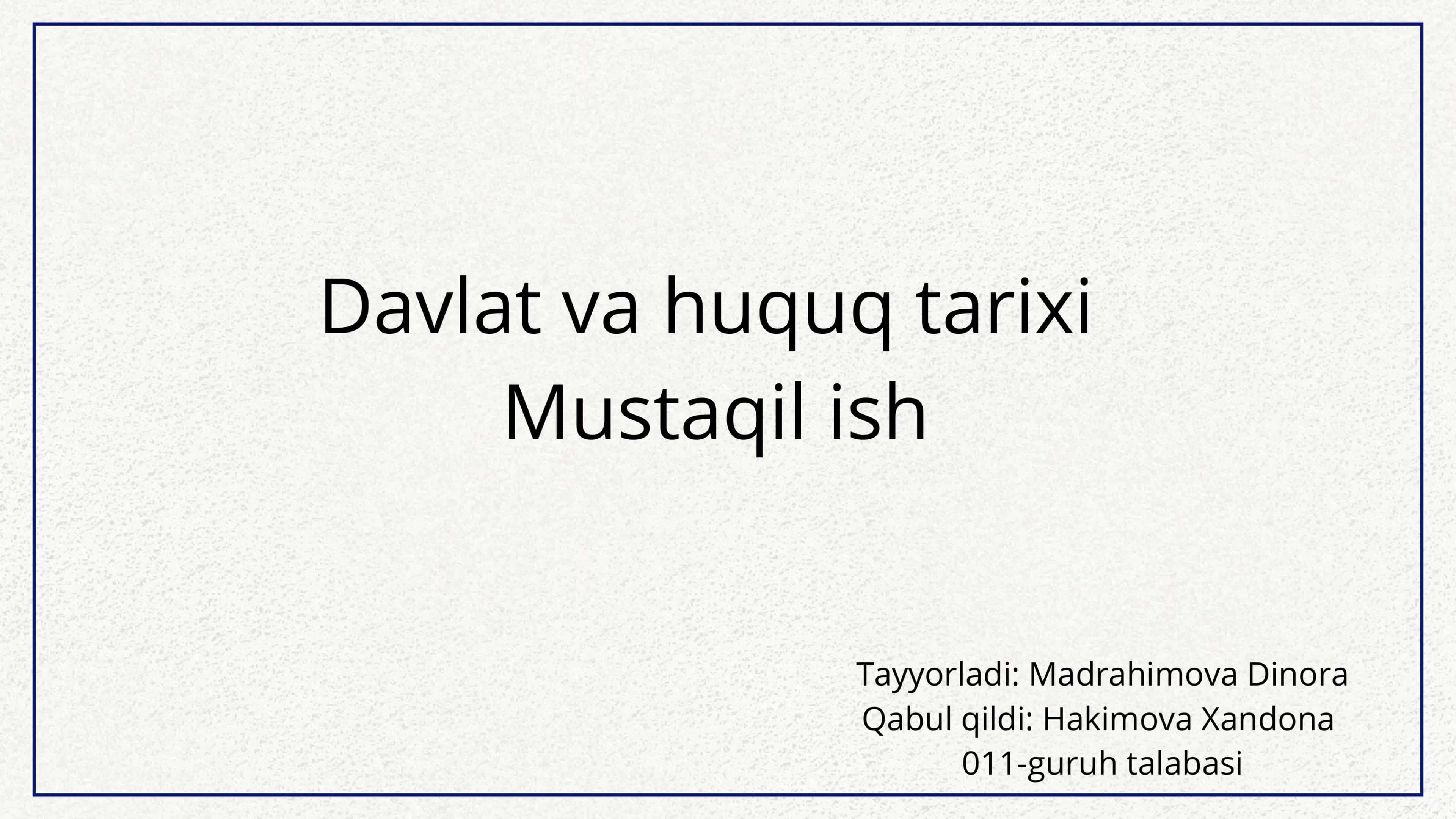 Davlat va huquq tarixi
Mustaqil ish

Tayyorladi: Madrahimova Dinora
Qabul qildi: Hakimova Xandona
011-guruh talabasi